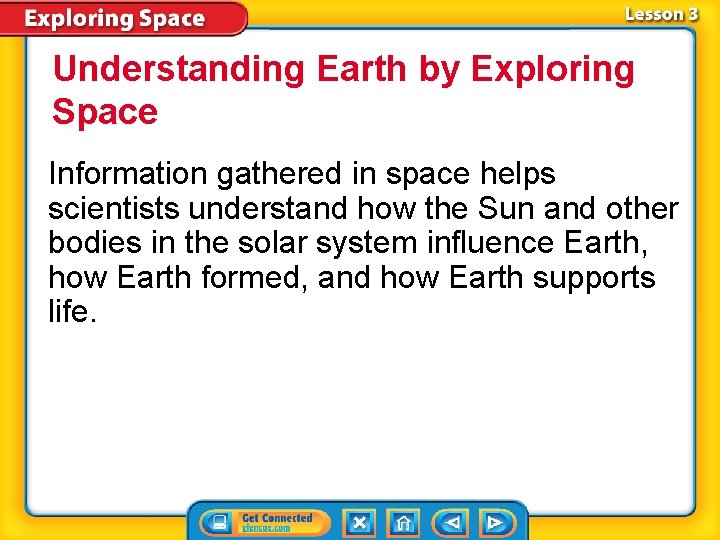 Exploring Space

Lesson 3

Understanding Earth by Exploring Space

Information gathered in space helps scientists understand how the Sun and other bodies in the solar system influence Earth, how Earth formed, and how Earth supports life.

Get Connected
glencoe.com